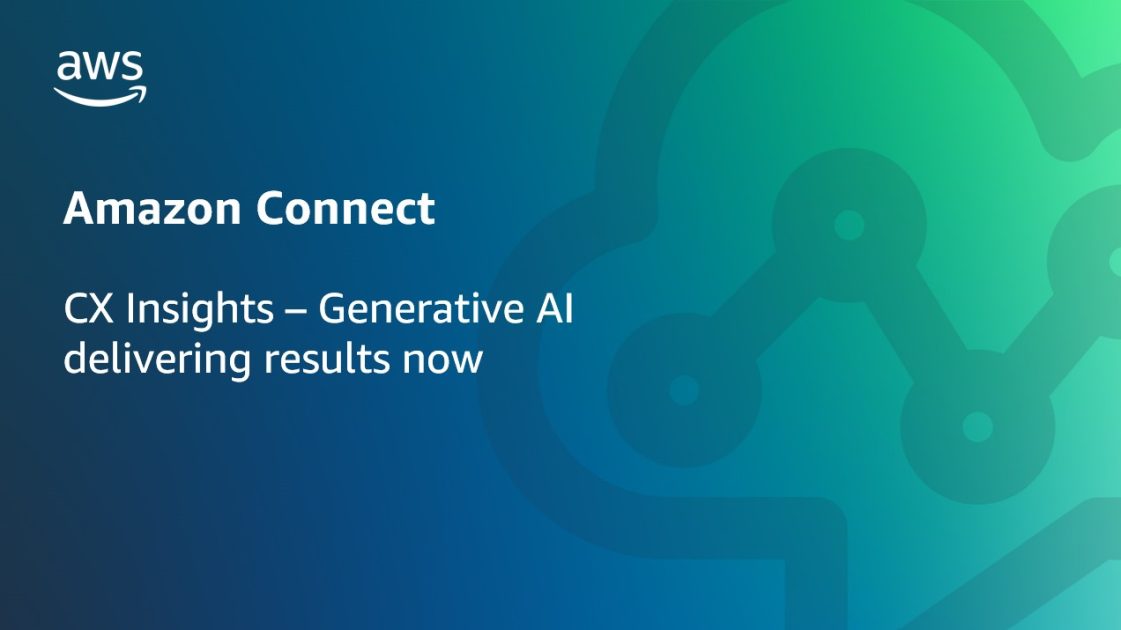 aws

Amazon Connect

CX Insights – Generative AI delivering results now